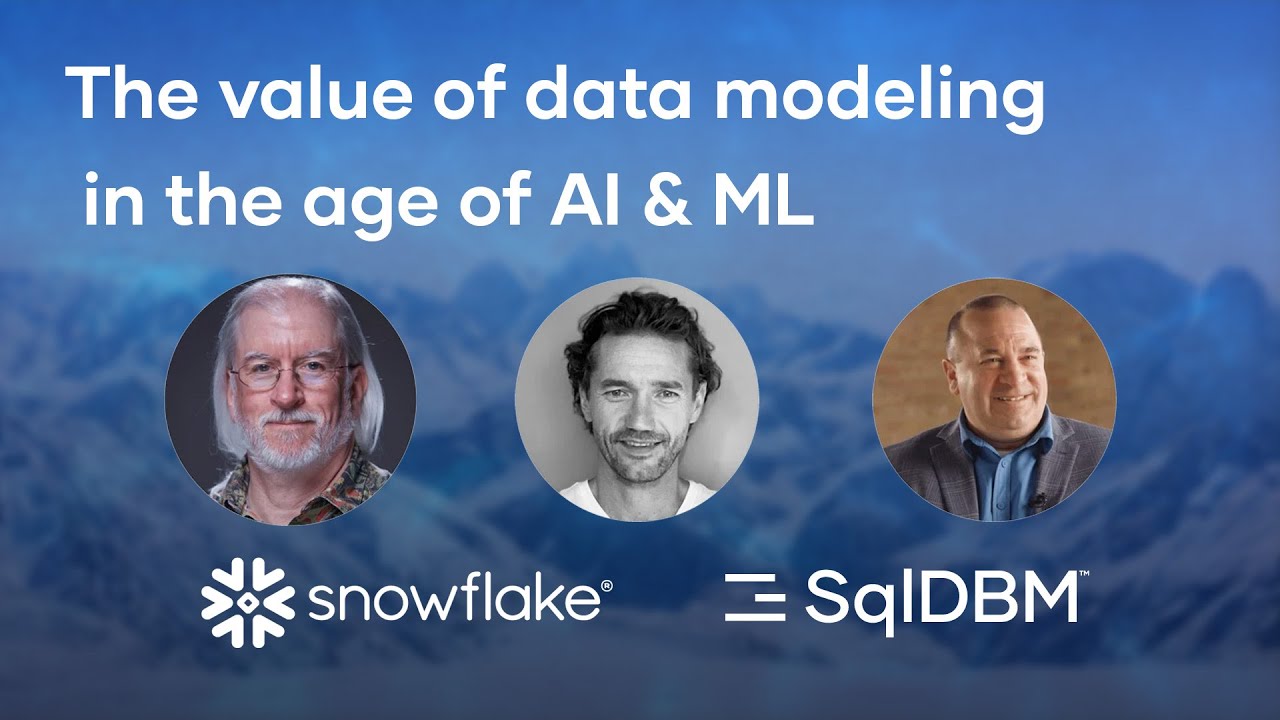 The value of data modeling in the age of AI & ML

snowflake®

SqlDBM™